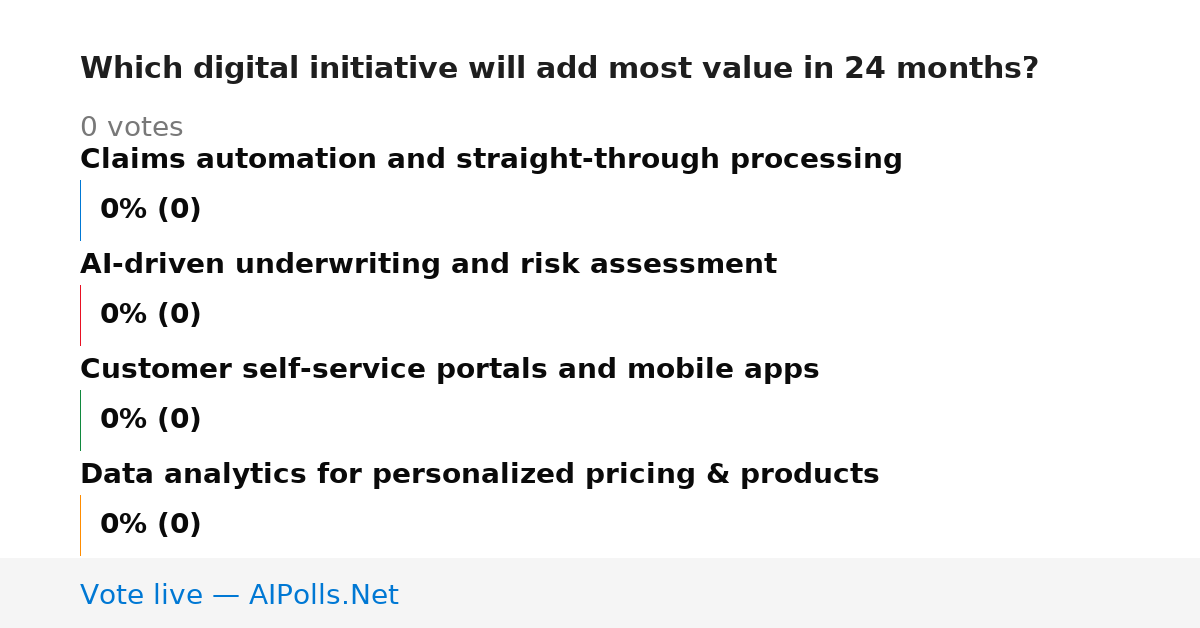 Which digital initiative will add most value in 24 months?

0 votes

Claims automation and straight-through processing

0% (0)

AI-driven underwriting and risk assessment

0% (0)

Customer self-service portals and mobile apps

0% (0)

Data analytics for personalized pricing & products

0% (0)

Vote live — AIPolls.Net